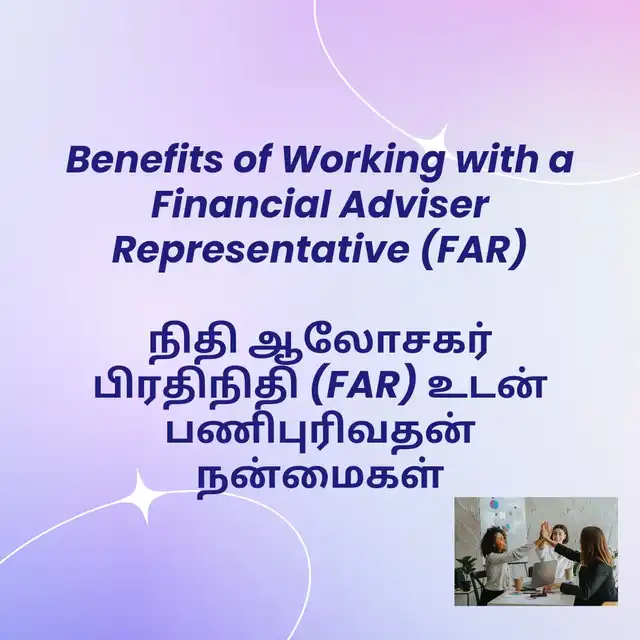 Benefits of Working with a Financial Adviser Representative (FAR)

நிதி ஆலோசகர் பிரதிநிதி (FAR) உடன் பணிபுரிவதன் நன்மைகள்